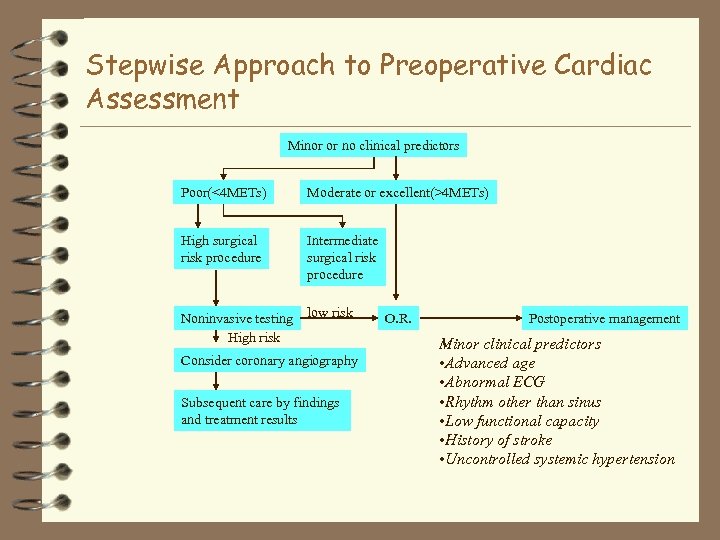 Stepwise Approach to Preoperative Cardiac Assessment

Minor or no clinical predictors

Poor(<4METs)

Moderate or excellent(>4METs)

High surgical risk procedure

Intermediate surgical risk procedure

Noninvasive testing

low risk

O.R.

Postoperative management

High risk

Consider coronary angiography

Subsequent care by findings and treatment results

Minor clinical predictors
•Advanced age
•Abnormal ECG
•Rhythm other than sinus
•Low functional capacity
•History of stroke
•Uncontrolled systemic hypertension